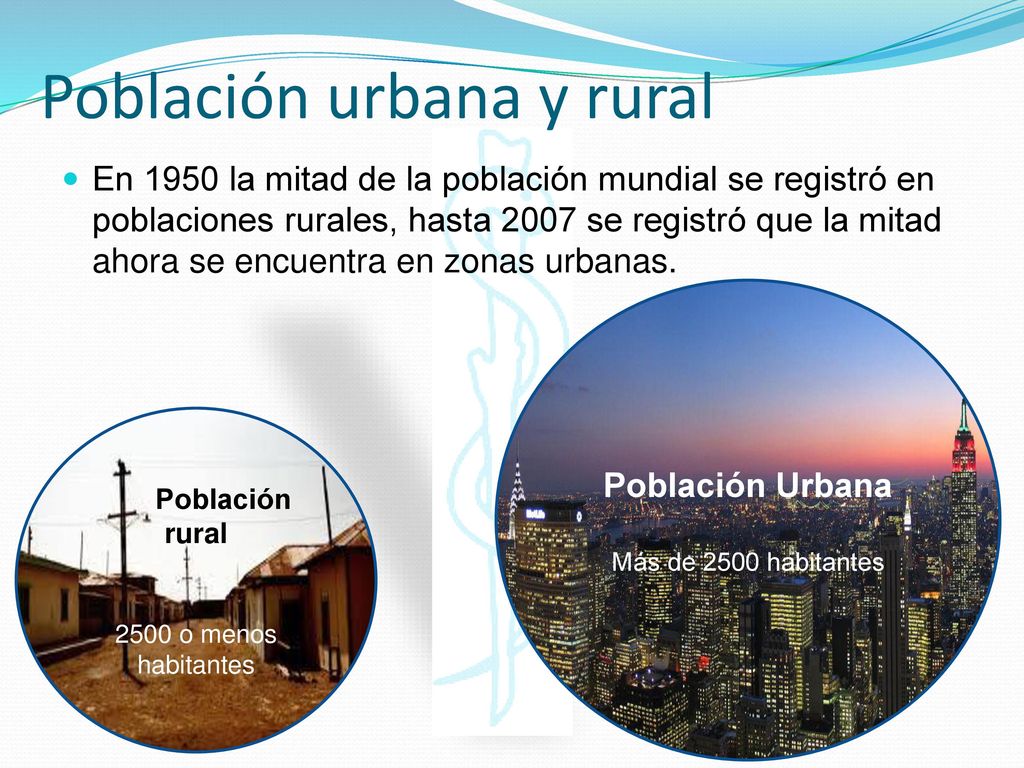 Población urbana y rural

En 1950 la mitad de la población mundial se registró en poblaciones rurales, hasta 2007 se registró que la mitad ahora se encuentra en zonas urbanas.

Población rural

2500 o menos habitantes

Población Urbana

Más de 2500 habitantes